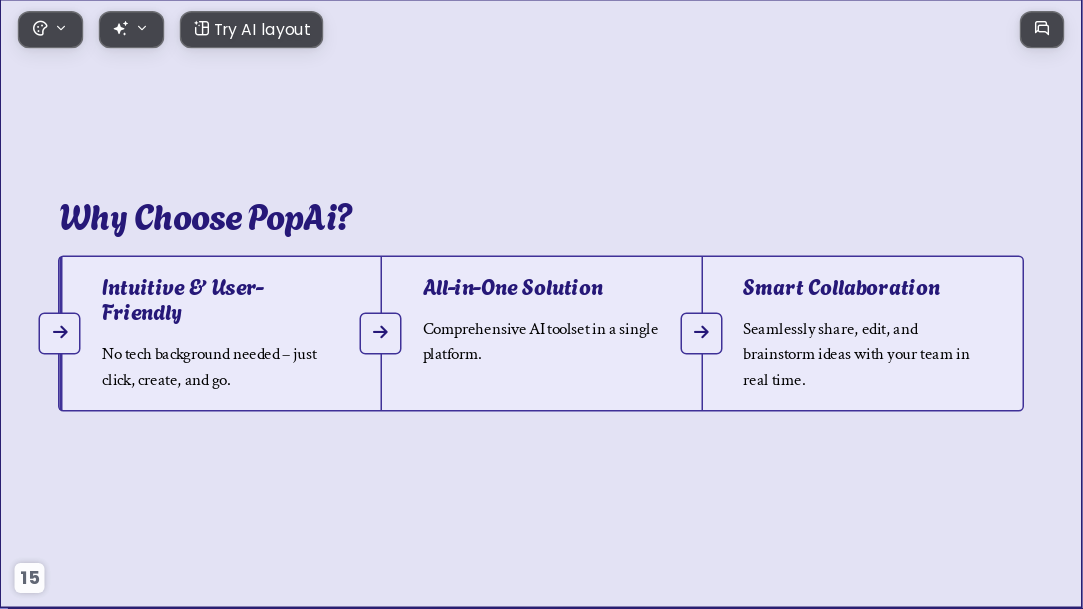 Try AI layout

Why Choose PopAi?

Intuitive & User-Friendly

No tech background needed – just click, create, and go.

All-in-One Solution

Comprehensive AI toolset in a single platform.

Smart Collaboration

Seamlessly share, edit, and brainstorm ideas with your team in real time.

15